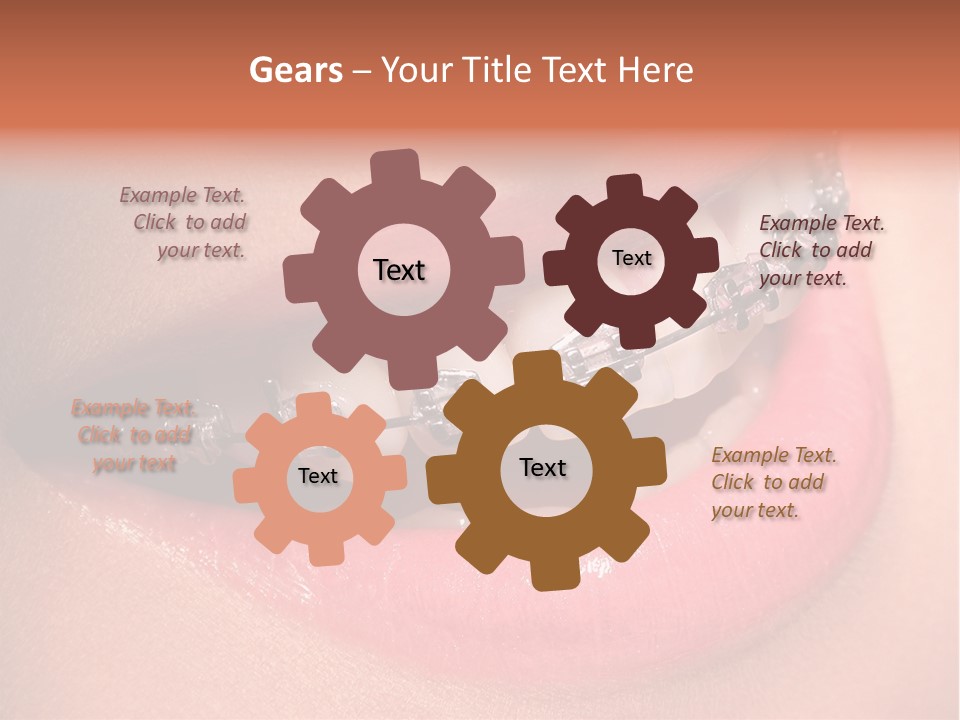 Gears – Your Title Text Here

Example Text. Click to add your text.

Text

Text

Example Text. Click to add your text.

Example Text. Click to add your text

Text

Text

Example Text. Click to add your text.